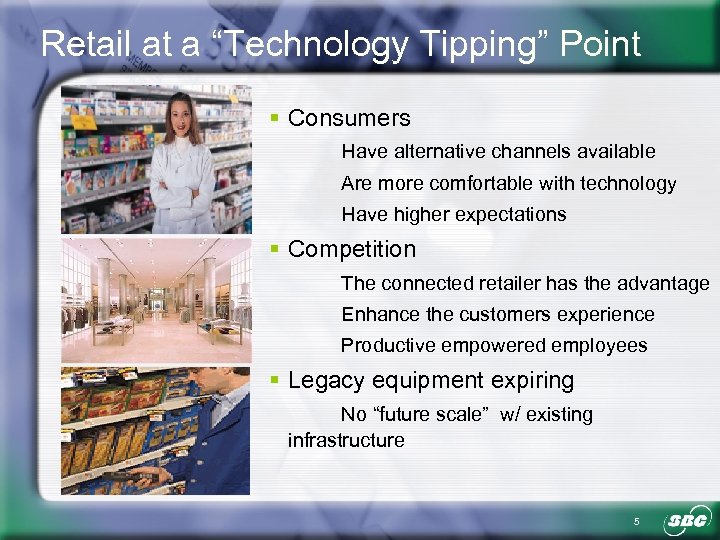 Retail at a “Technology Tipping” Point

▪ Consumers

Have alternative channels available

Are more comfortable with technology

Have higher expectations

▪ Competition

The connected retailer has the advantage

Enhance the customers experience

Productive empowered employees

▪ Legacy equipment expiring

No “future scale” w/ existing infrastructure

5

SBC